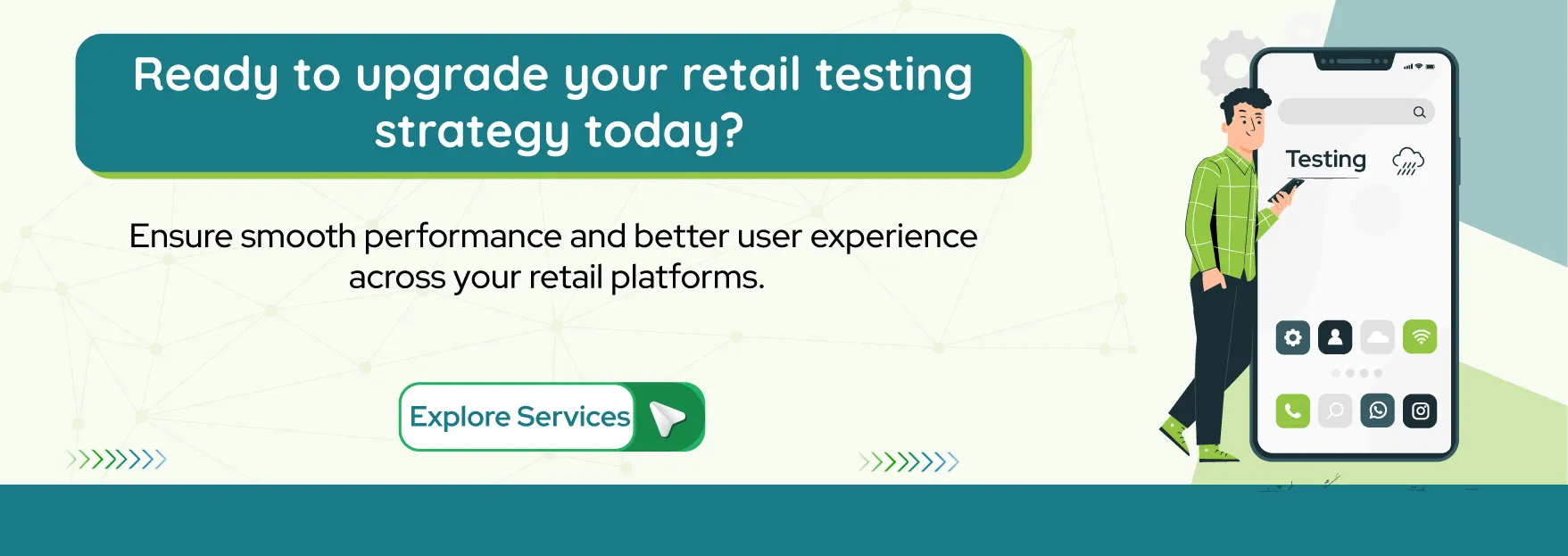 Ready to upgrade your retail testing strategy today?

Ensure smooth performance and better user experience across your retail platforms.

Explore Services

Testing